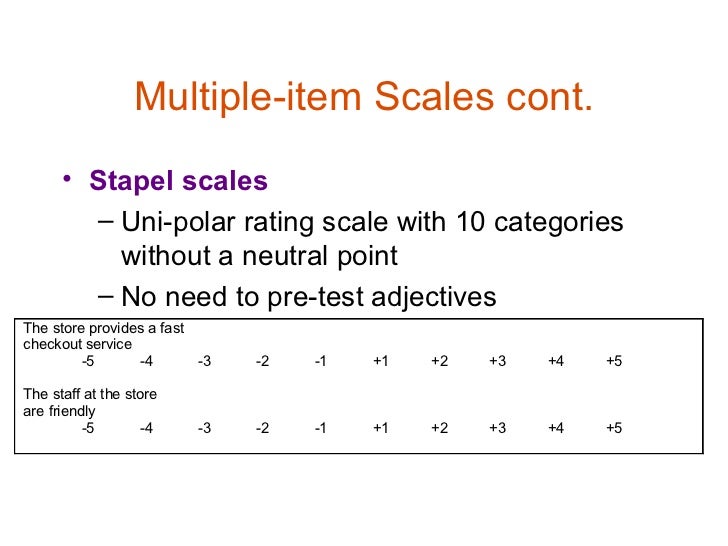 Multiple-item Scales cont.

• Stapel scales

– Uni-polar rating scale with 10 categories without a neutral point

– No need to pre-test adjectives

The store provides a fast checkout service

-5 -4 -3 -2 -1 +1 +2 +3 +4 +5

The staff at the store are friendly

-5 -4 -3 -2 -1 +1 +2 +3 +4 +5